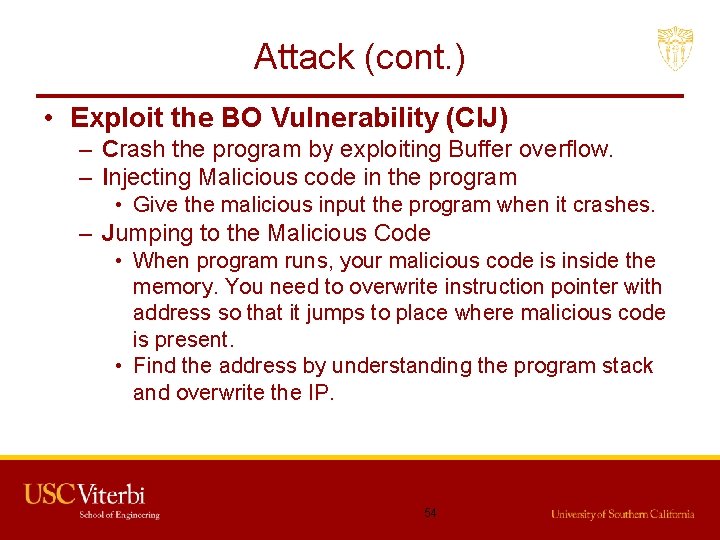 Attack (cont.)

• Exploit the BO Vulnerability (CIJ)
– Crash the program by exploiting Buffer overflow.
– Injecting Malicious code in the program
• Give the malicious input the program when it crashes.
– Jumping to the Malicious Code
• When program runs, your malicious code is inside the memory. You need to overwrite instruction pointer with address so that it jumps to place where malicious code is present.
• Find the address by understanding the program stack and overwrite the IP.

USC Viterbi
School of Engineering

54

University of Southern California